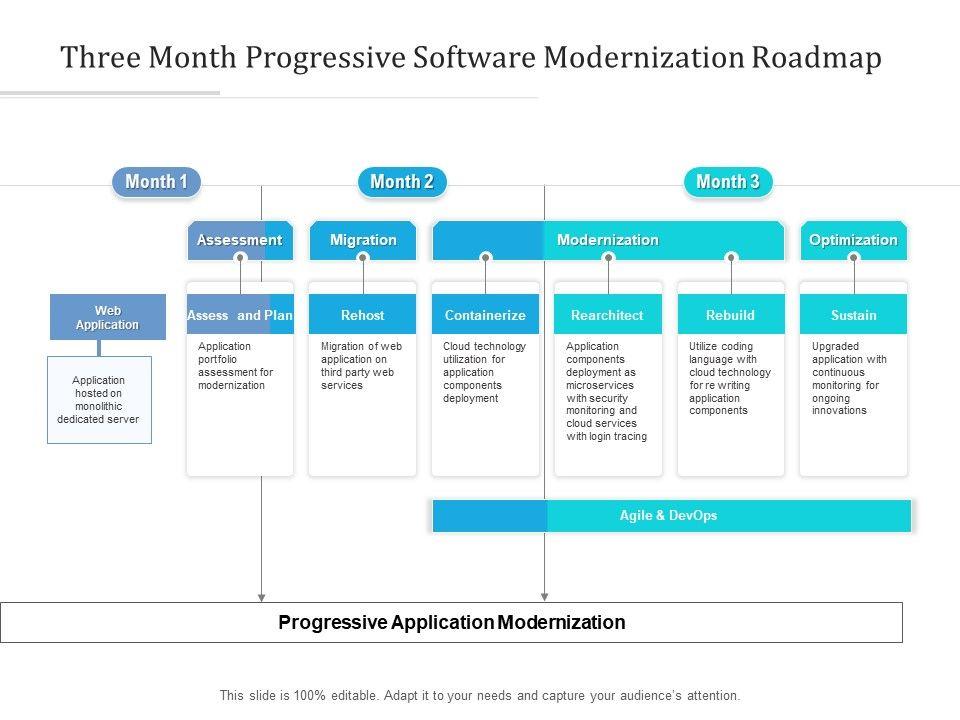 Three Month Progressive Software Modernization Roadmap

Month 1

Month 2

Month 3

Assessment

Migration

Modernization

Optimization

Web Application

Application hosted on monolithic dedicated server

Assess and Plan

Application portfolio assessment for modernization

Rehost

Migration of web application on third party web services

Containerize

Cloud technology utilization for application components deployment

Rearchitect

Application components deployment as microservices with security monitoring and cloud services with login tracing

Rebuild

Utilize coding language with cloud technology for re writing application components

Sustain

Upgraded application with continuous monitoring for ongoing innovations

Agile & DevOps

Progressive Application Modernization

This slide is 100% editable. Adapt it to your needs and capture your audience's attention.